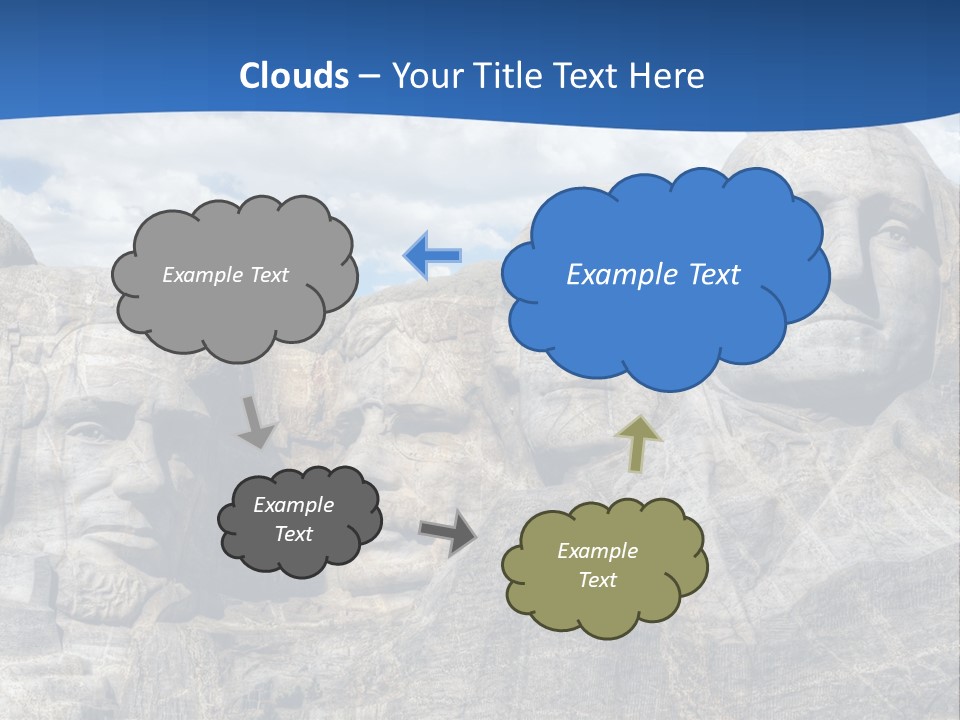 Clouds – Your Title Text Here

Example Text

Example Text

Example Text

Example Text